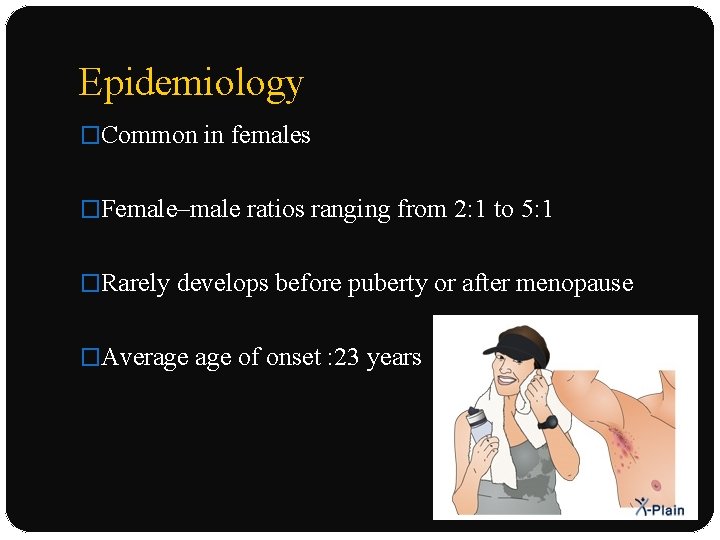 Epidemiology

□Common in females

□Female–male ratios ranging from 2:1 to 5:1

□Rarely develops before puberty or after menopause

□Average age of onset :23 years

X-Plain